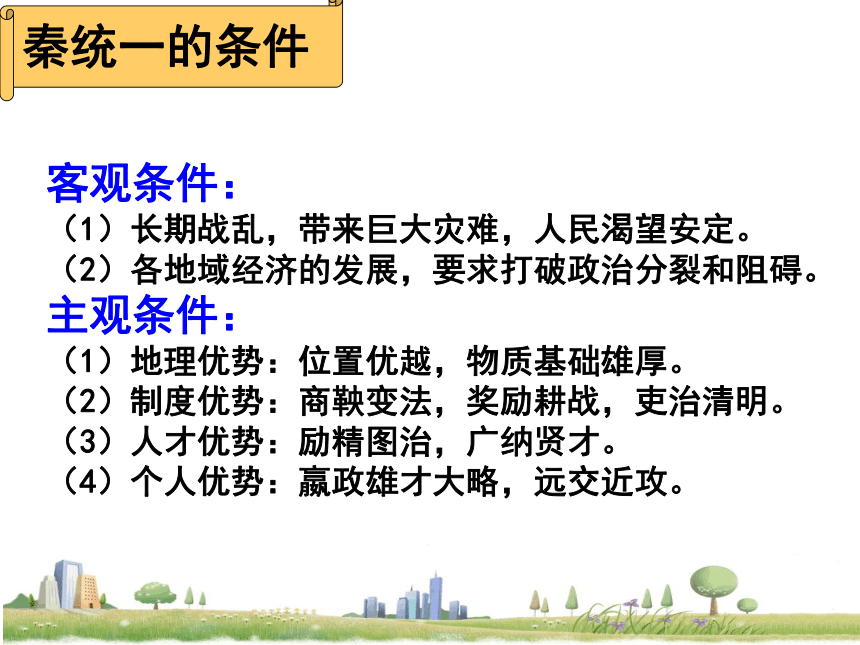 秦统一的条件

客观条件：
（1）长期战乱，带来巨大灾难，人民渴望安定。
（2）各地域经济的发展，要求打破政治分裂和阻碍。
主观条件：
（1）地理优势：位置优越，物质基础雄厚。
（2）制度优势：商鞅变法，奖励耕战，吏治清明。
（3）人才优势：励精图治，广纳贤才。
（4）个人优势：嬴政雄才大略，远交近攻。